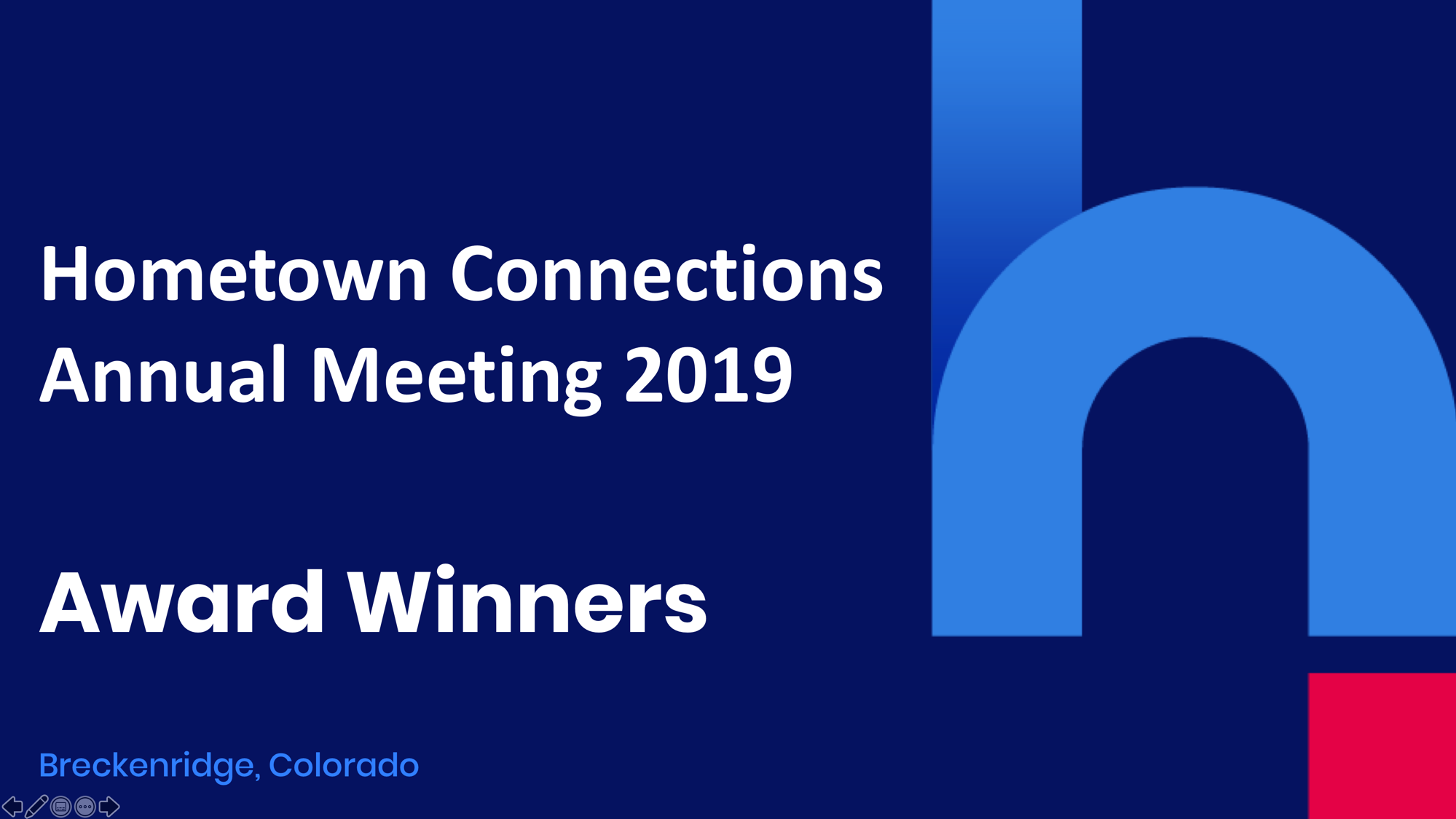 Hometown Connections Annual Meeting 2019

Award Winners

Breckenridge, Colorado